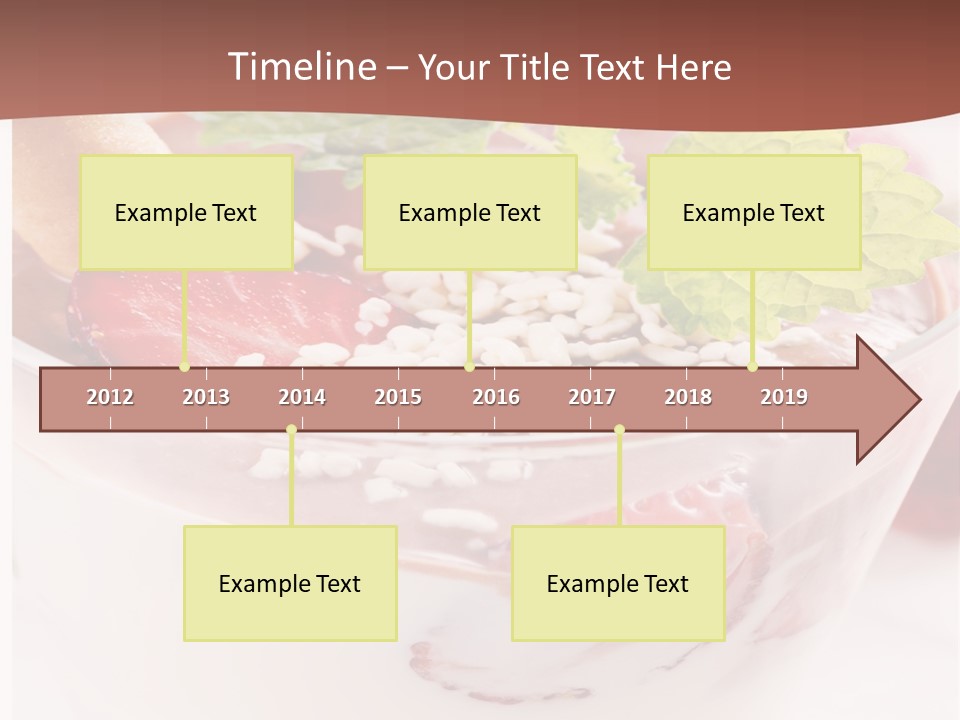 Timeline – Your Title Text Here

Example Text

Example Text

Example Text

2012 2013 2014 2015 2016 2017 2018 2019

Example Text

Example Text